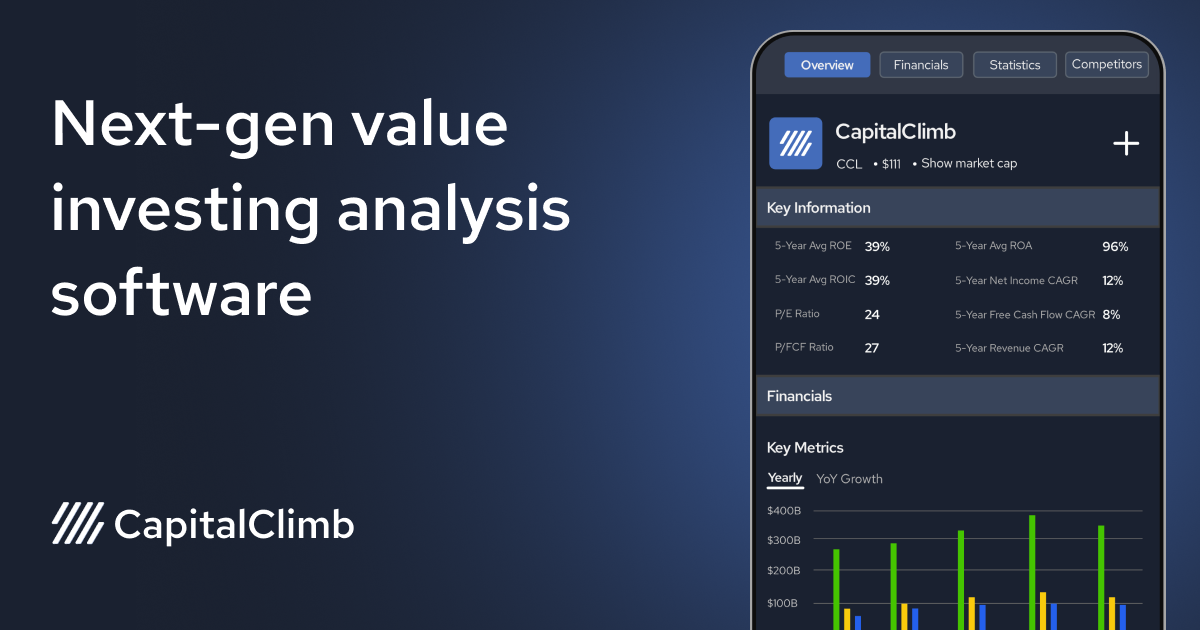 Next-gen value investing analysis software

CapitalClimb

Overview Financials Statistics Competitors

CapitalClimb
CCL • $111 • Show market cap

+

Key Information

| 5-Year Avg ROE | 39% | 5-Year Avg ROA | 96% |
|---|---|---|---|
| 5-Year Avg ROIC | 39% | 5-Year Net Income CAGR | 12% |
| P/E Ratio | 24 | 5-Year Free Cash Flow CAGR | 8% |
| P/FCF Ratio | 27 | 5-Year Revenue CAGR | 12% |

Financials

Key Metrics

Yearly YoY Growth

$400B
$300B
$200B
$100B